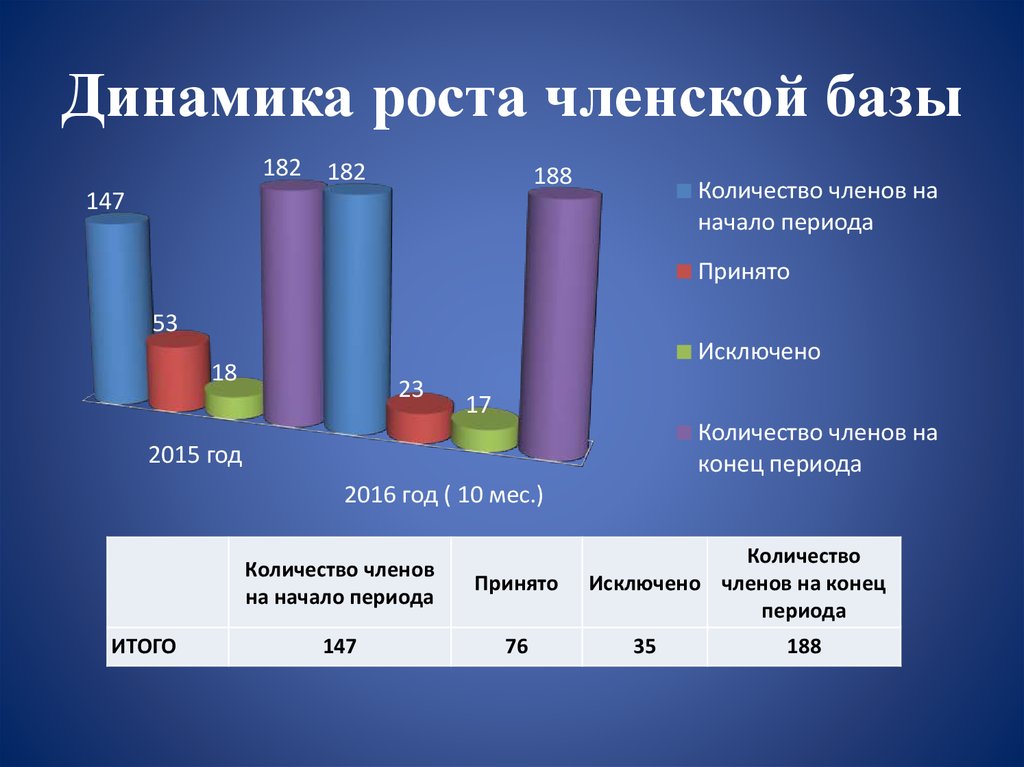 Динамика роста членской базы

147
53
18
182
182
23
17
188

2015 год

2016 год ( 10 мес.)

Количество членов на начало периода

Принято

Исключено

Количество членов на конец периода

| | Количество членов на начало периода | Принято | Исключено | Количество членов на конец периода |
|---|---|---|---|---|
| ИТОГО | 147 | 76 | 35 | 188 |